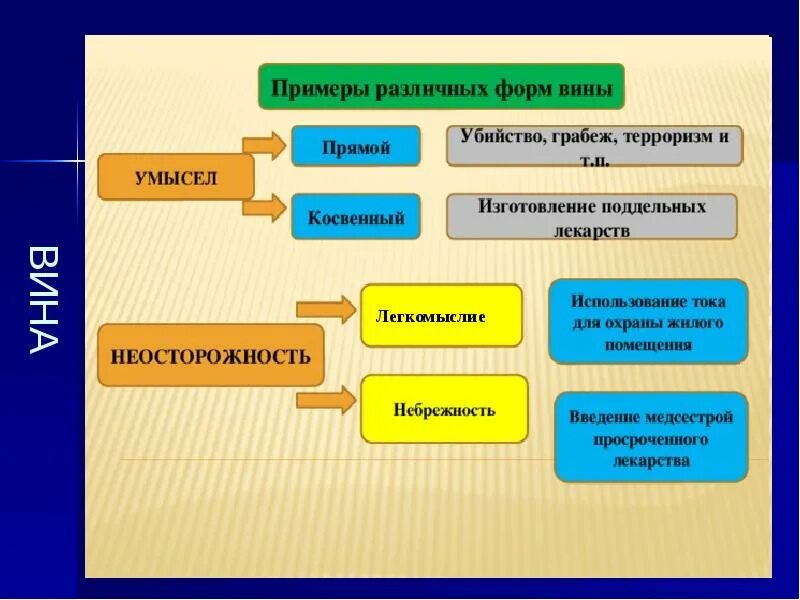 ВИНА

Примеры различных форм вины

УМЫСЕЛ

Прямой

Убийство, грабеж, терроризм и т.п.

Косвенный

Изготовление поддельных лекарств

НЕОСТОРОЖНОСТЬ

Легкомыслие

Использование тока для охраны жилого помещения

Небрежность

Введение медсестрой просроченного лекарства